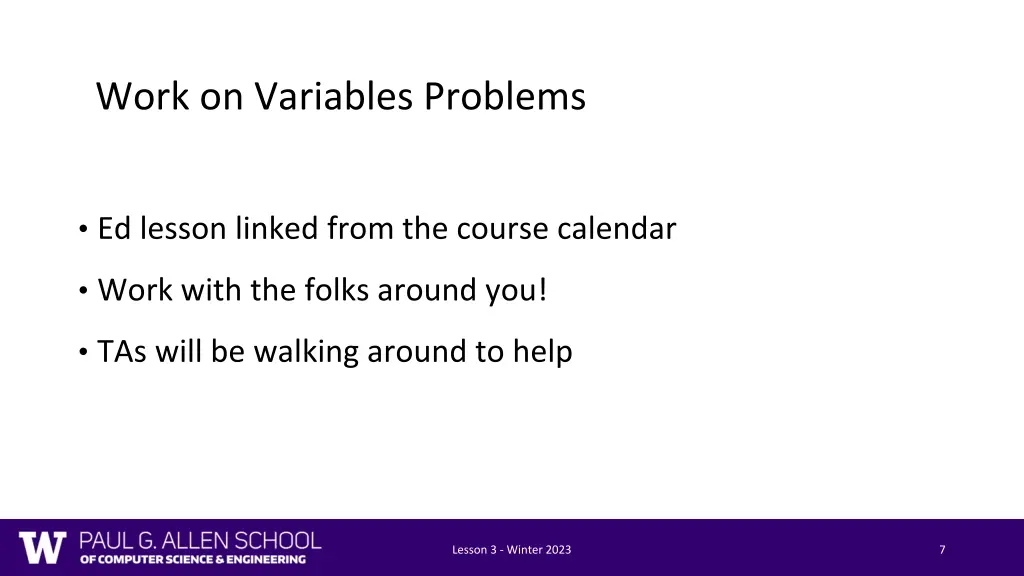 Work on Variables Problems

• Ed lesson linked from the course calendar

• Work with the folks around you!

• TAs will be walking around to help

W PAUL G. ALLEN SCHOOL OF COMPUTER SCIENCE & ENGINEERING

Lesson 3 - Winter 2023

7